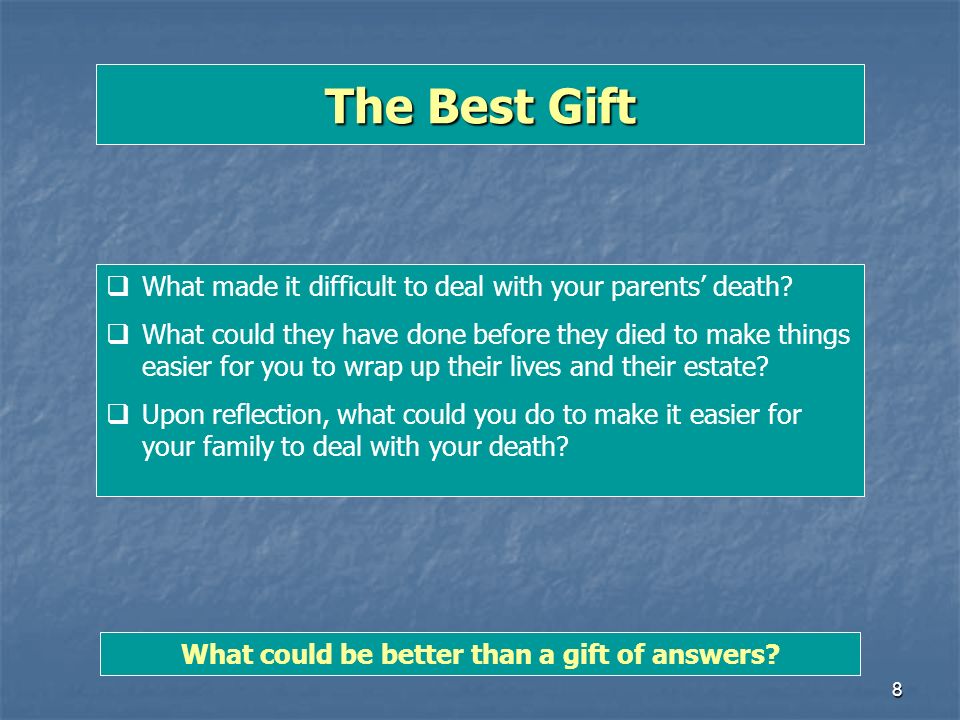 The Best Gift

❑ What made it difficult to deal with your parents’ death?

❑ What could they have done before they died to make things easier for you to wrap up their lives and their estate?

❑ Upon reflection, what could you do to make it easier for your family to deal with your death?

What could be better than a gift of answers?

8